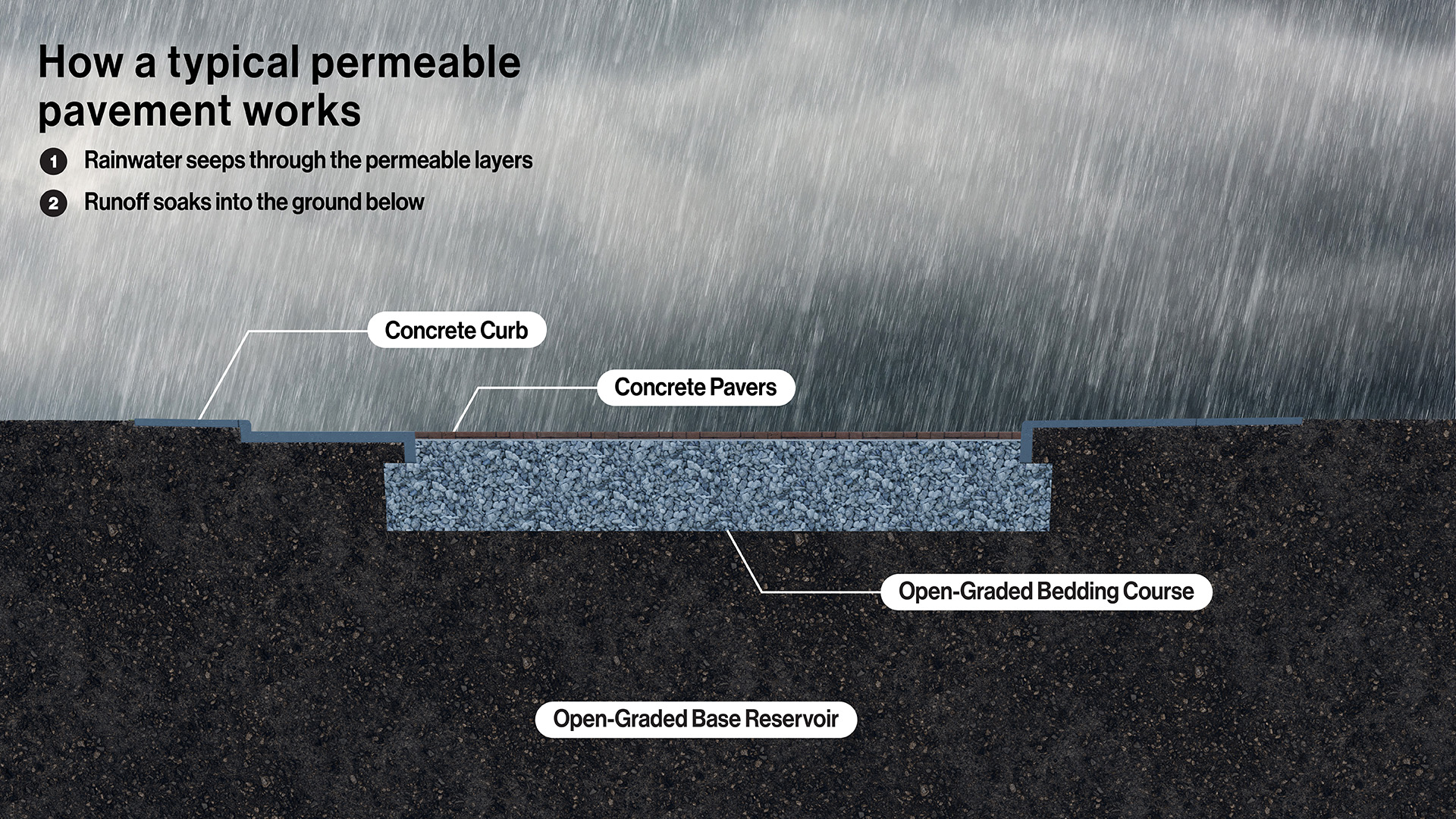 How a typical permeable pavement works

1 Rainwater seeps through the permeable layers

2 Runoff soaks into the ground below

Concrete Curb

Concrete Pavers

Open-Graded Bedding Course

Open-Graded Base Reservoir